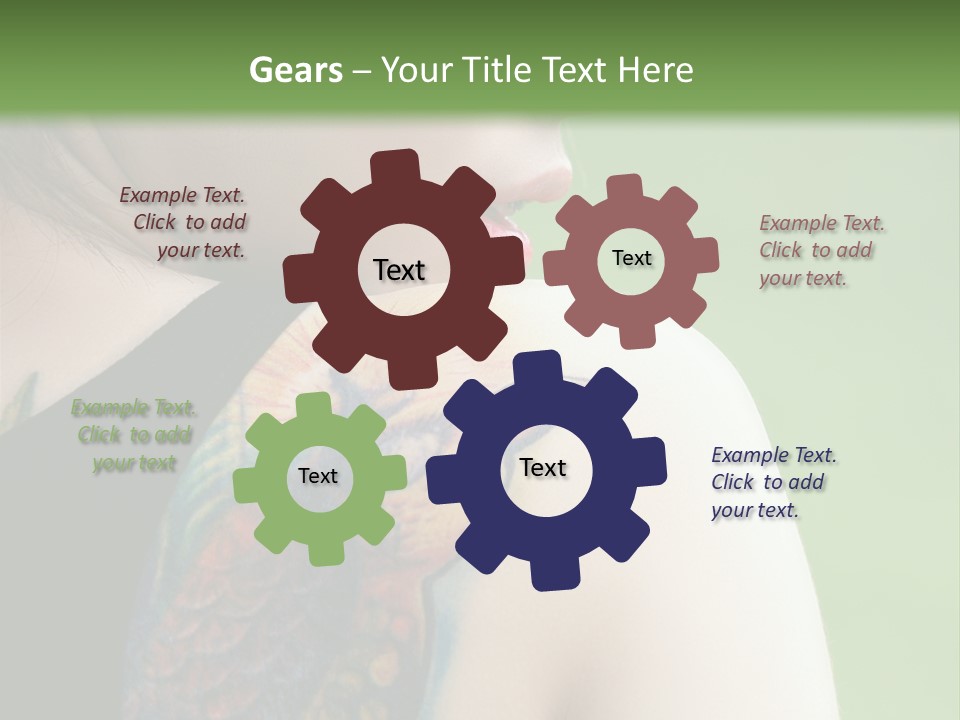 Gears – Your Title Text Here

Example Text. Click to add your text.

Text

Text

Example Text. Click to add your text.

Example Text. Click to add your text

Text

Text

Example Text. Click to add your text.